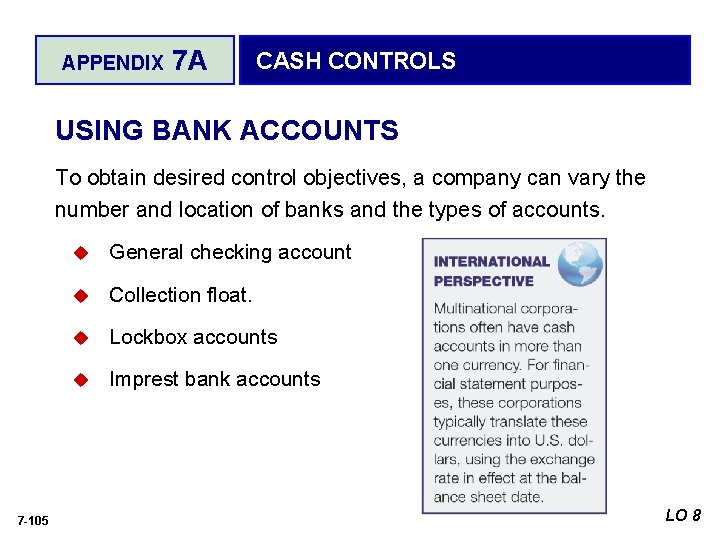 APPENDIX 7A

CASH CONTROLS

USING BANK ACCOUNTS

To obtain desired control objectives, a company can vary the number and location of banks and the types of accounts.

General checking account

Collection float.

Lockbox accounts

Imprest bank accounts

INTERNATIONAL PERSPECTIVE

Multinational corporations often have cash accounts in more than one currency. For financial statement purposes, these corporations typically translate these currencies into U.S. dollars, using the exchange rate in effect at the balance sheet date.

7-105

LO 8